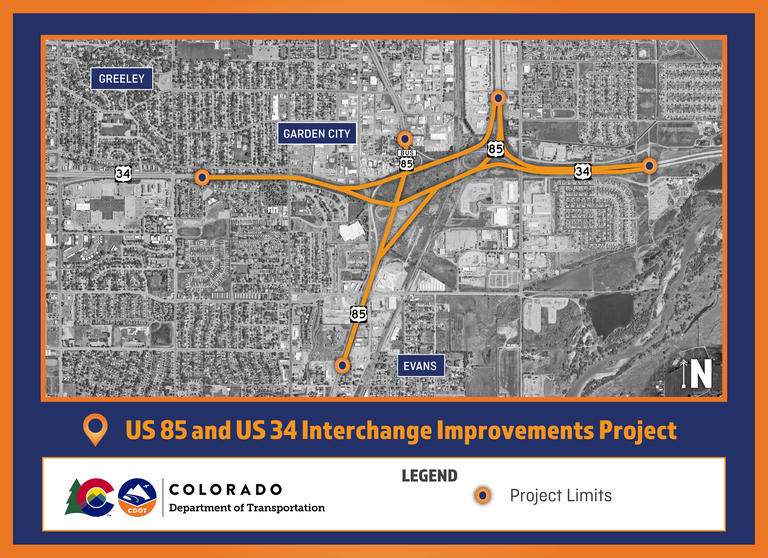 GREELEY

GARDEN CITY

34

BUS 85

85

34

85

EVANS

N

US 85 and US 34 Interchange Improvements Project

CDOT

COLORADO
Department of Transportation

LEGEND

Project Limits